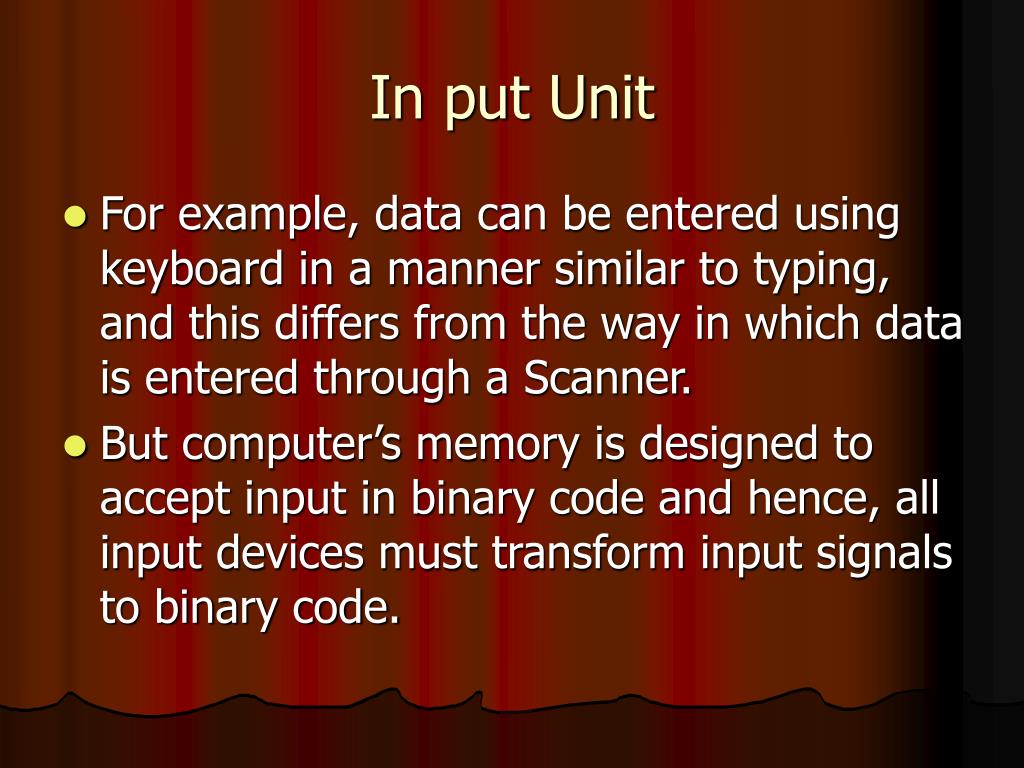 In put Unit

- For example, data can be entered using keyboard in a manner similar to typing, and this differs from the way in which data is entered through a Scanner.
- But computer’s memory is designed to accept input in binary code and hence, all input devices must transform input signals to binary code.